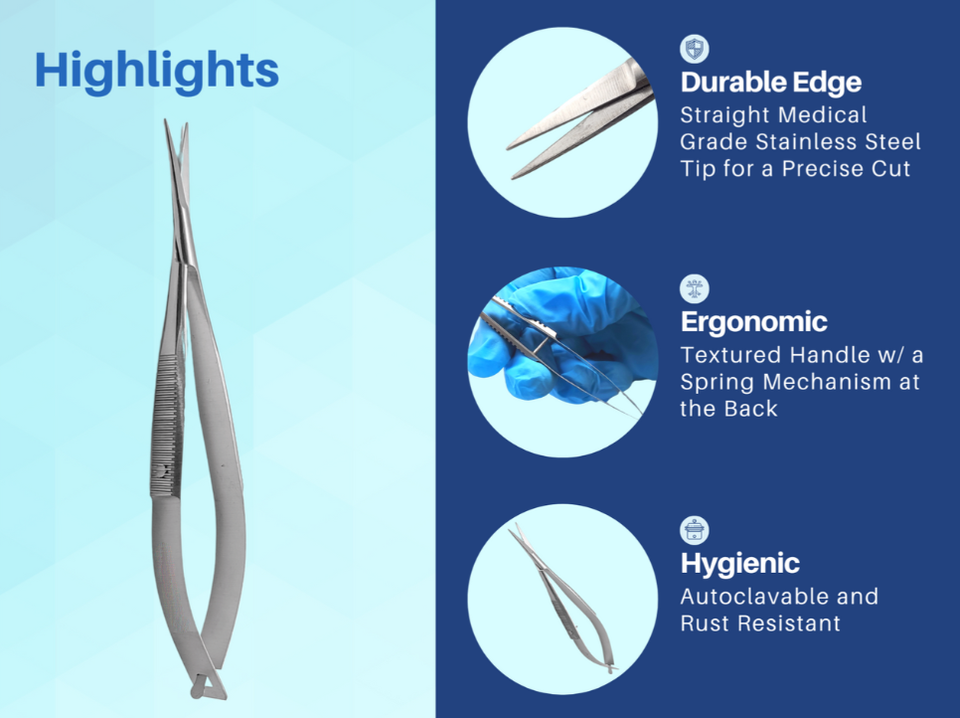 Highlights

Durable Edge
Straight Medical Grade Stainless Steel Tip for a Precise Cut

Ergonomic
Textured Handle w/ a Spring Mechanism at the Back

Hygienic
Autoclavable and Rust Resistant